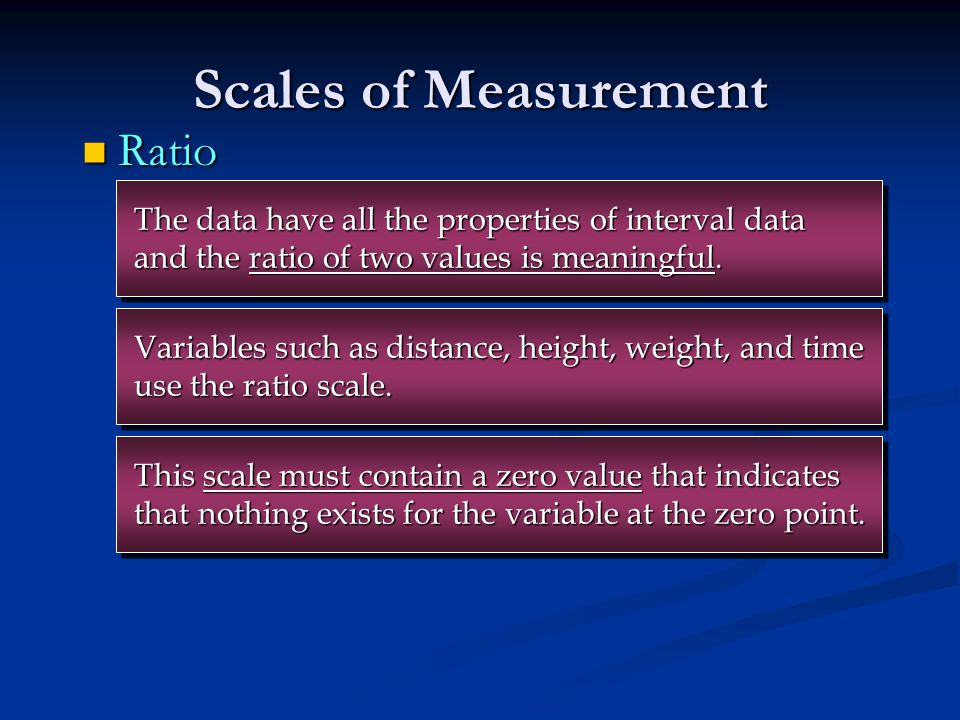 Scales of Measurement

Ratio

The data have all the properties of interval data and the ratio of two values is meaningful.

Variables such as distance, height, weight, and time use the ratio scale.

This scale must contain a zero value that indicates that nothing exists for the variable at the zero point.